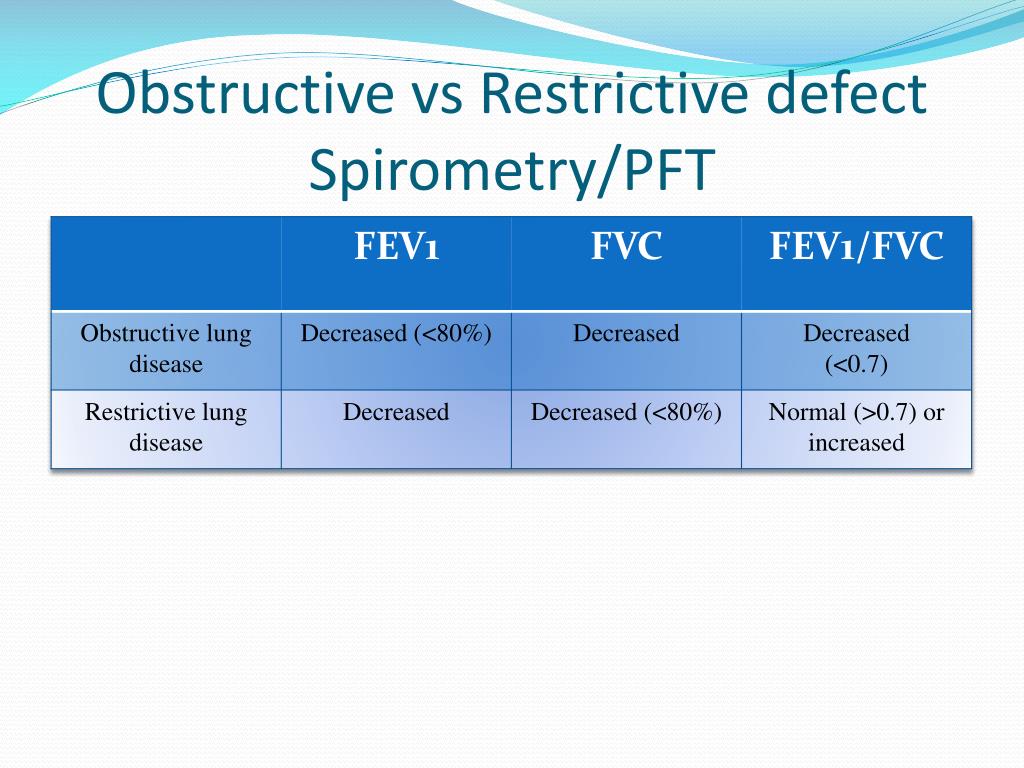 Obstructive vs Restrictive defect
Spirometry/PFT

| | FEV1 | FVC | FEV1/FVC |
|---|---|---|---|
| Obstructive lung disease | Decreased (<80%) | Decreased | Decreased (<0.7) |
| Restrictive lung disease | Decreased | Decreased (<80%) | Normal (>0.7) or increased |